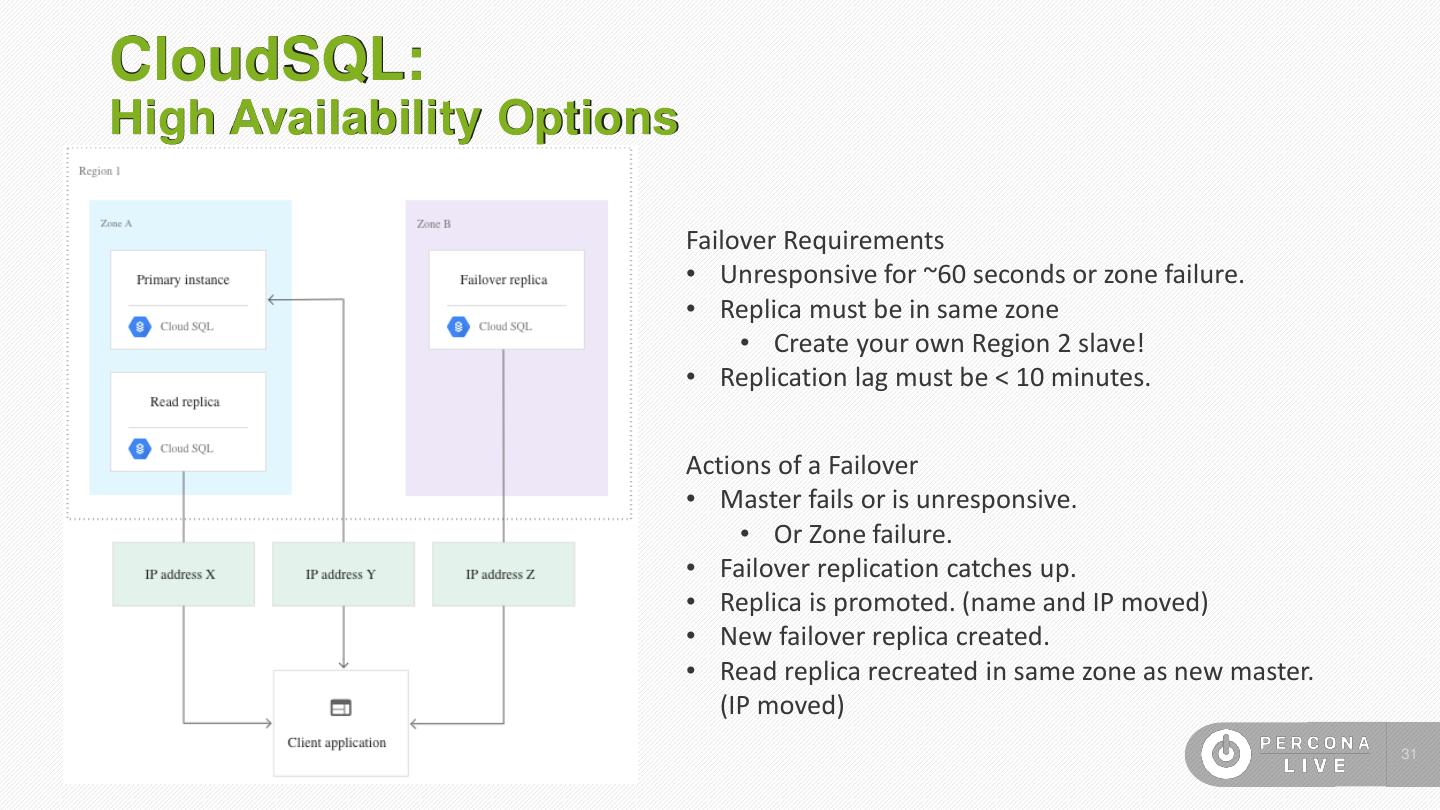 CloudSQL:
High Availability Options

Region 1

Zone A

Primary instance

Cloud SQL

Read replica

Cloud SQL

Zone B

Failover replica

Cloud SQL

IP address X

IP address Y

IP address Z

Client application

Failover Requirements
• Unresponsive for ~60 seconds or zone failure.
• Replica must be in same zone
  • Create your own Region 2 slave!
• Replication lag must be < 10 minutes.

Actions of a Failover
• Master fails or is unresponsive.
  • Or Zone failure.
• Failover replication catches up.
• Replica is promoted. (name and IP moved)
• New failover replica created.
• Read replica recreated in same zone as new master. (IP moved)

PERCONA LIVE

31